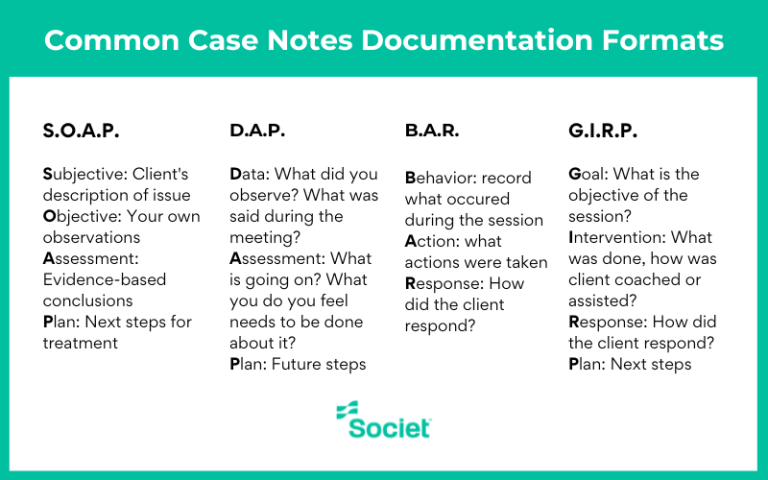 Common Case Notes Documentation Formats

S.O.A.P.

Subjective: Client's description of issue
Objective: Your own observations
Assessment: Evidence-based conclusions
Plan: Next steps for treatment

D.A.P.

Data: What did you observe? What was said during the meeting?
Assessment: What is going on? What you do you feel needs to be done about it?
Plan: Future steps

B.A.R.

Behavior: record what occured during the session
Action: what actions were taken
Response: How did the client respond?

G.I.R.P.

Goal: What is the objective of the session?
Intervention: What was done, how was client coached or assisted?
Response: How did the client respond?
Plan: Next steps

Societ